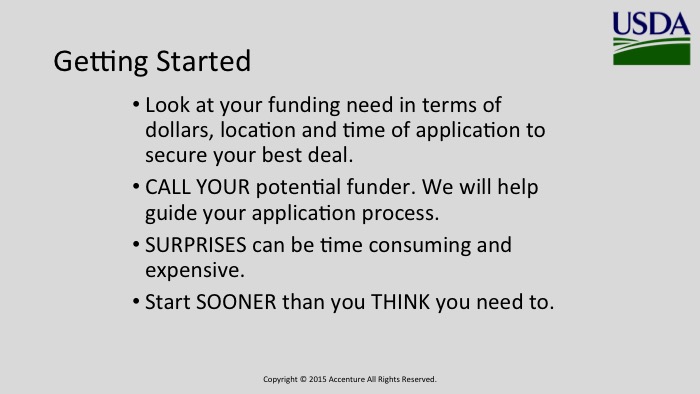 USDA

Getting Started

• Look at your funding need in terms of dollars, location and time of application to secure your best deal.
• CALL YOUR potential funder. We will help guide your application process.
• SURPRISES can be time consuming and expensive.
• Start SOONER than you THINK you need to.

Copyright © 2015 Accenture All Rights Reserved.